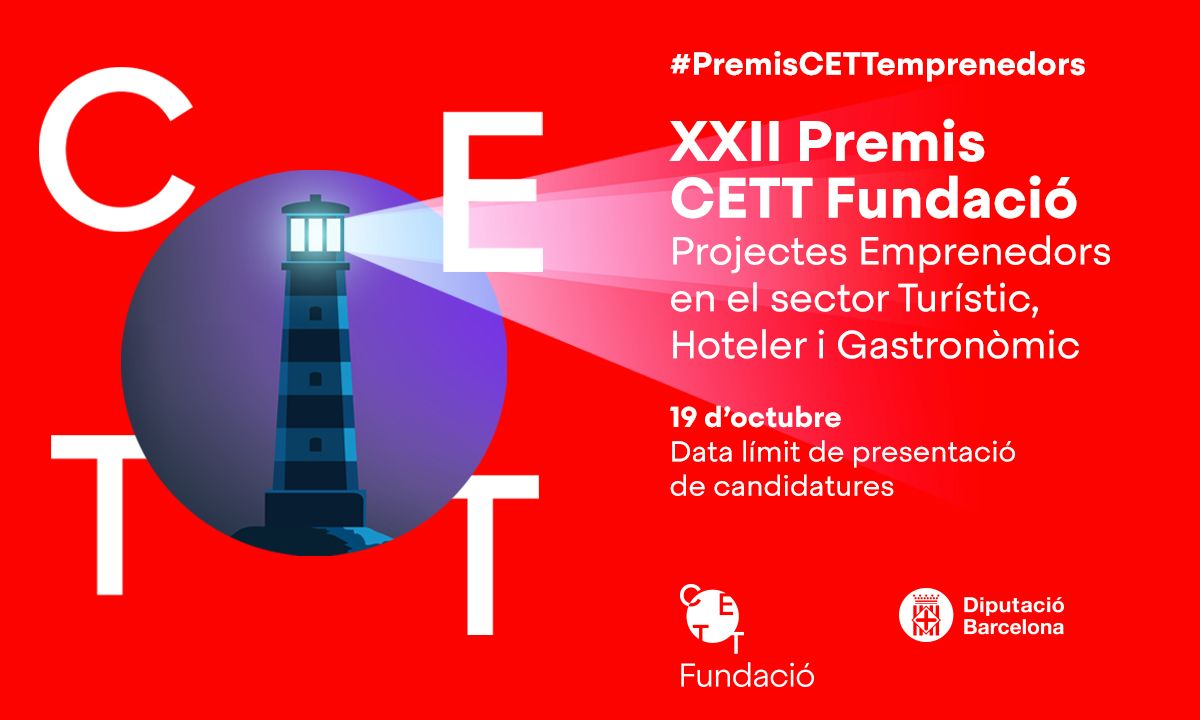 C
E
T
T

#PremisCETTemprenedors

XXII Premis CETT Fundació
Projectes Emprenedors en el sector Turístic, Hoteler i Gastronòmic

19 d'octubre
Data límit de presentació de candidatures

C E T T
Fundació

Diputació Barcelona